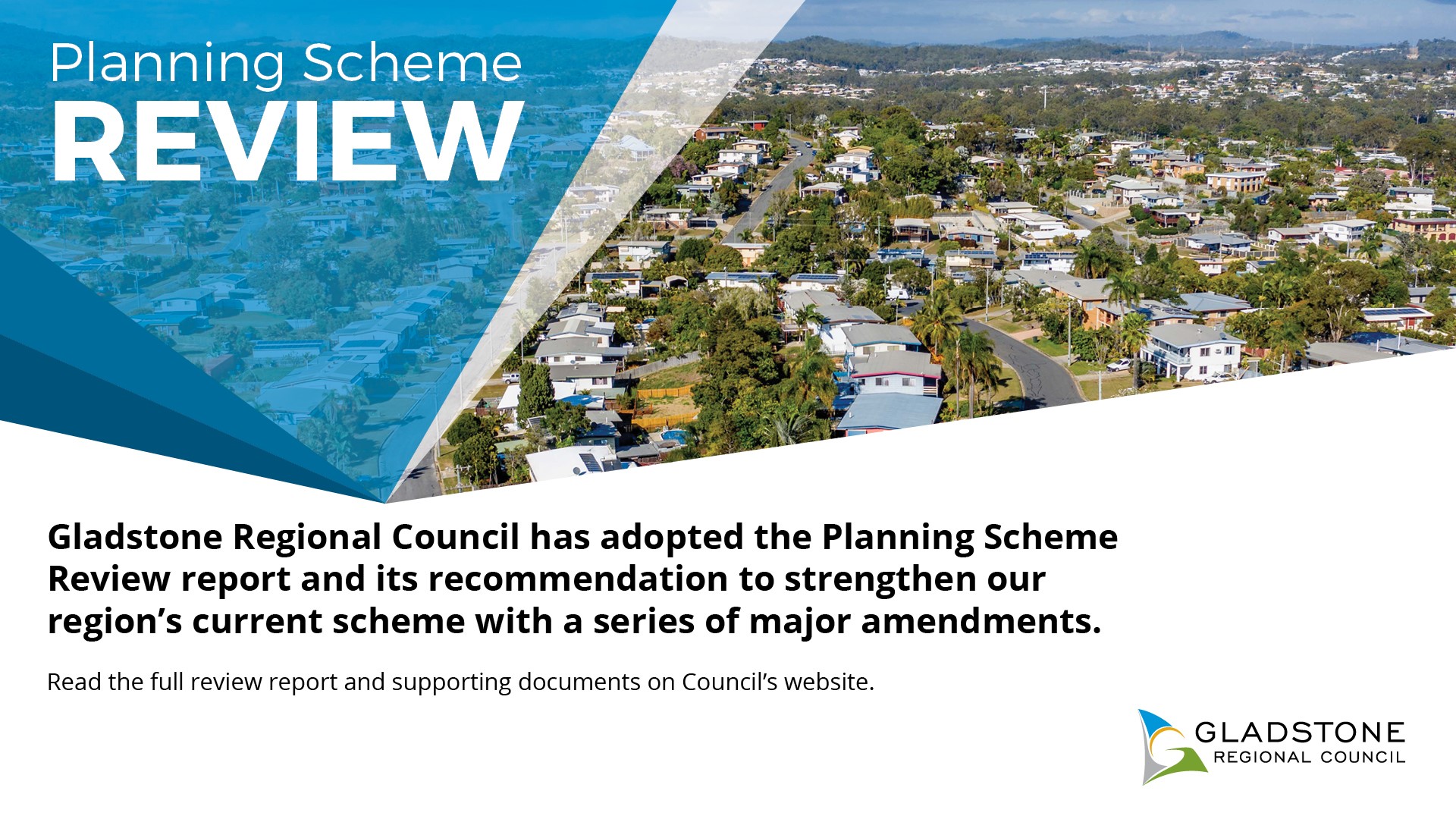 Planning Scheme
REVIEW

Gladstone Regional Council has adopted the Planning Scheme Review report and its recommendation to strengthen our region’s current scheme with a series of major amendments.

Read the full review report and supporting documents on Council’s website.

GLADSTONE
REGIONAL COUNCIL